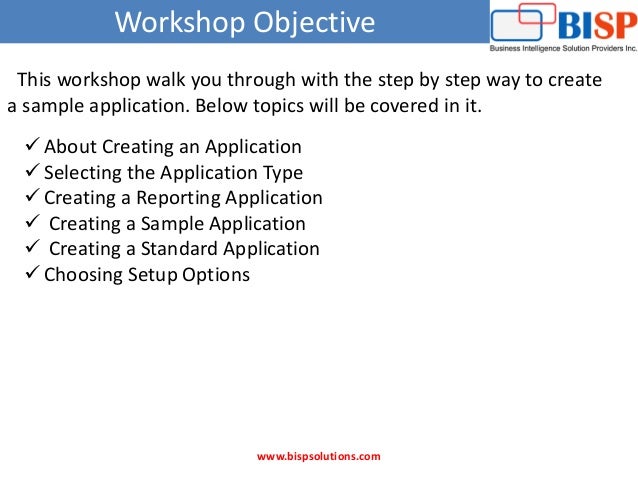 Workshop Objective

BISP
Business Intelligence Solution Providers Inc.

This workshop walk you through with the step by step way to create a sample application. Below topics will be covered in it.

✓ About Creating an Application
✓ Selecting the Application Type
✓ Creating a Reporting Application
✓ Creating a Sample Application
✓ Creating a Standard Application
✓ Choosing Setup Options

www.bispsolutions.com